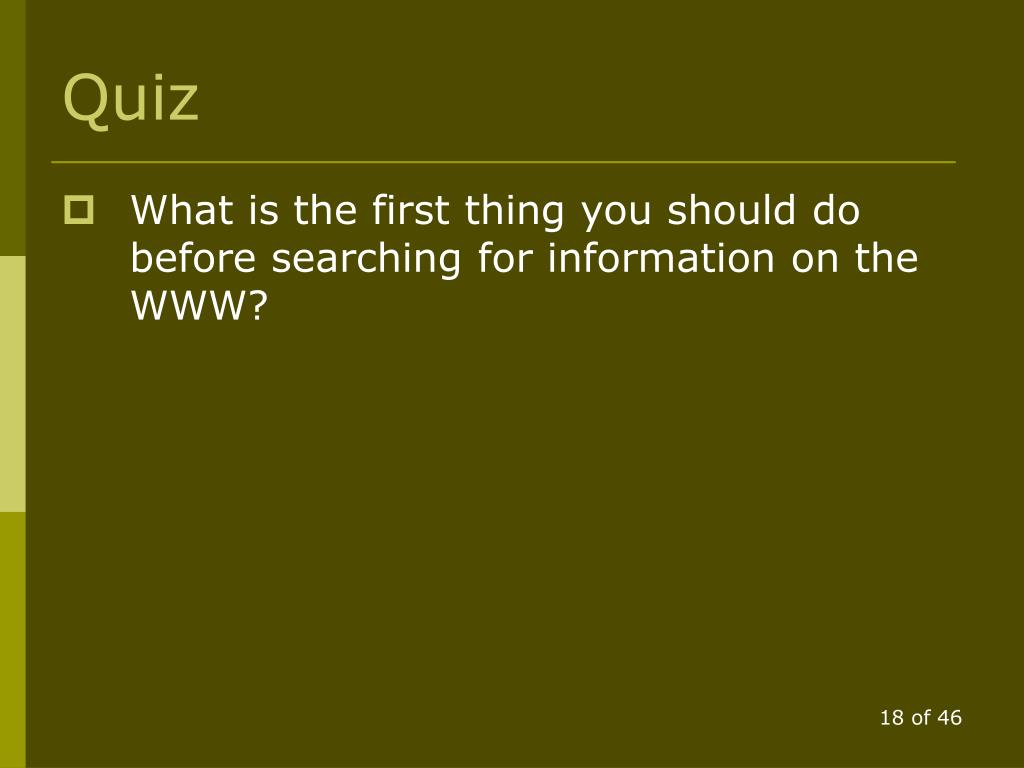 Quiz

What is the first thing you should do before searching for information on the WWW?

18 of 46